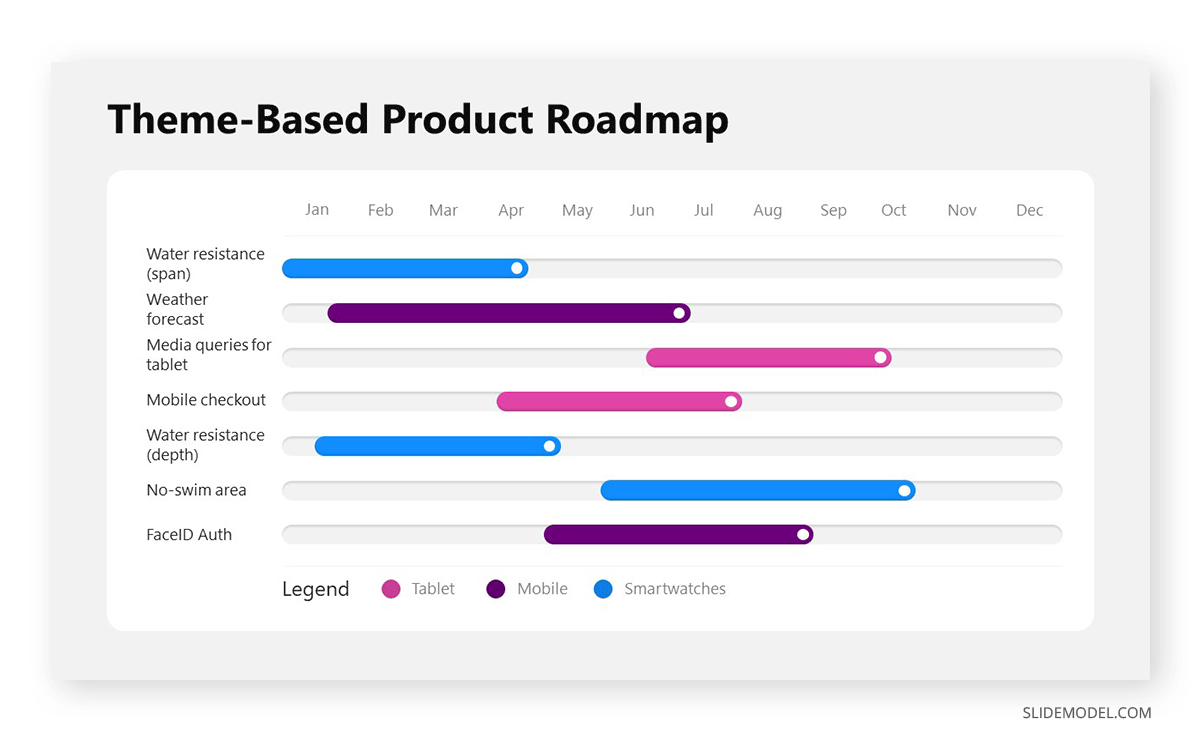 Theme-Based Product Roadmap

Jan Feb Mar Apr May Jun Jul Aug Sep Oct Nov Dec

Water resistance (span)

Weather forecast

Media queries for tablet

Mobile checkout

Water resistance (depth)

No-swim area

FaceID Auth

Legend Tablet Mobile Smartwatches

SLIDEMODEL.COM